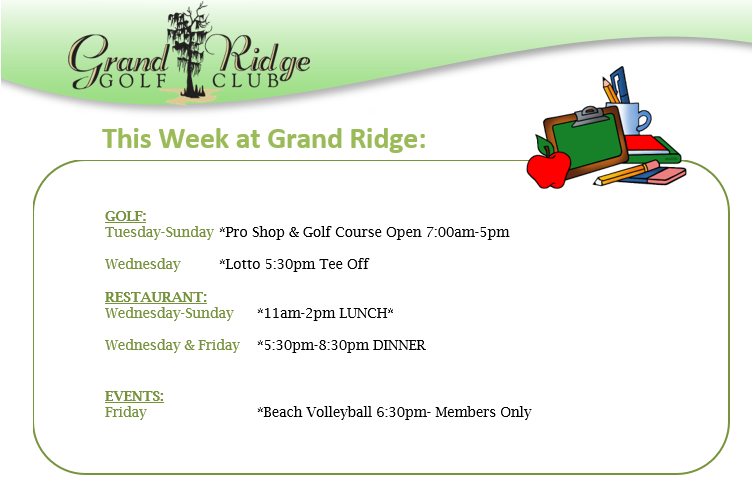 Grand Ridge
GOLF CLUB

This Week at Grand Ridge:

GOLF:
Tuesday-Sunday *Pro Shop & Golf Course Open 7:00am-5pm

Wednesday *Lotto 5:30pm Tee Off

RESTAURANT:
Wednesday-Sunday *11am-2pm LUNCH*

Wednesday & Friday *5:30pm-8:30pm DINNER

EVENTS:
Friday *Beach Volleyball 6:30pm- Members Only